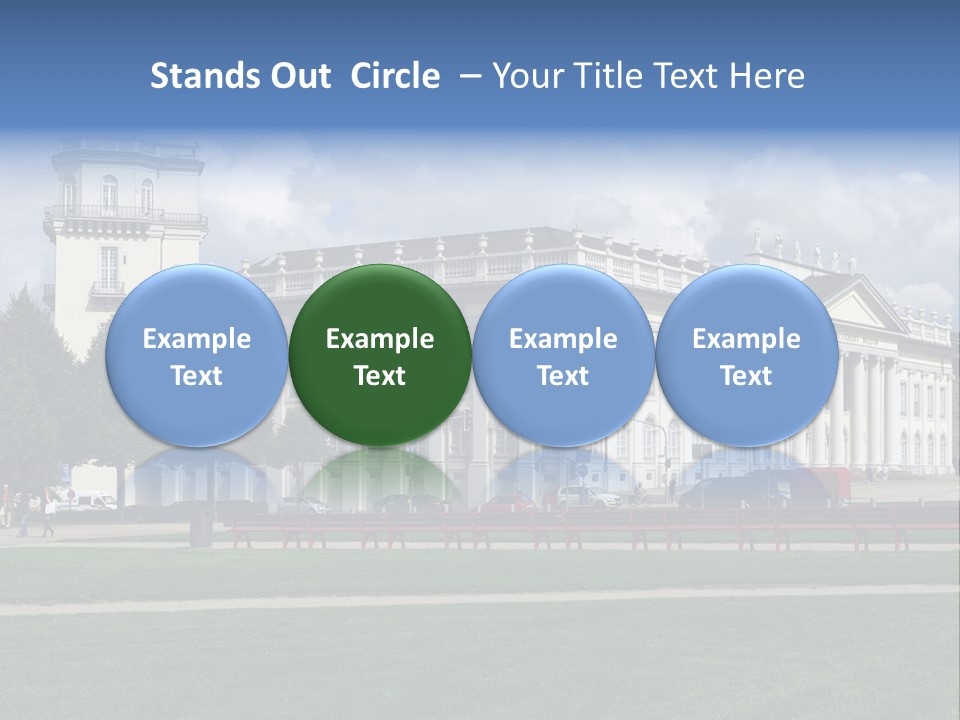 Stands Out Circle – Your Title Text Here

Example Text

Example Text

Example Text

Example Text